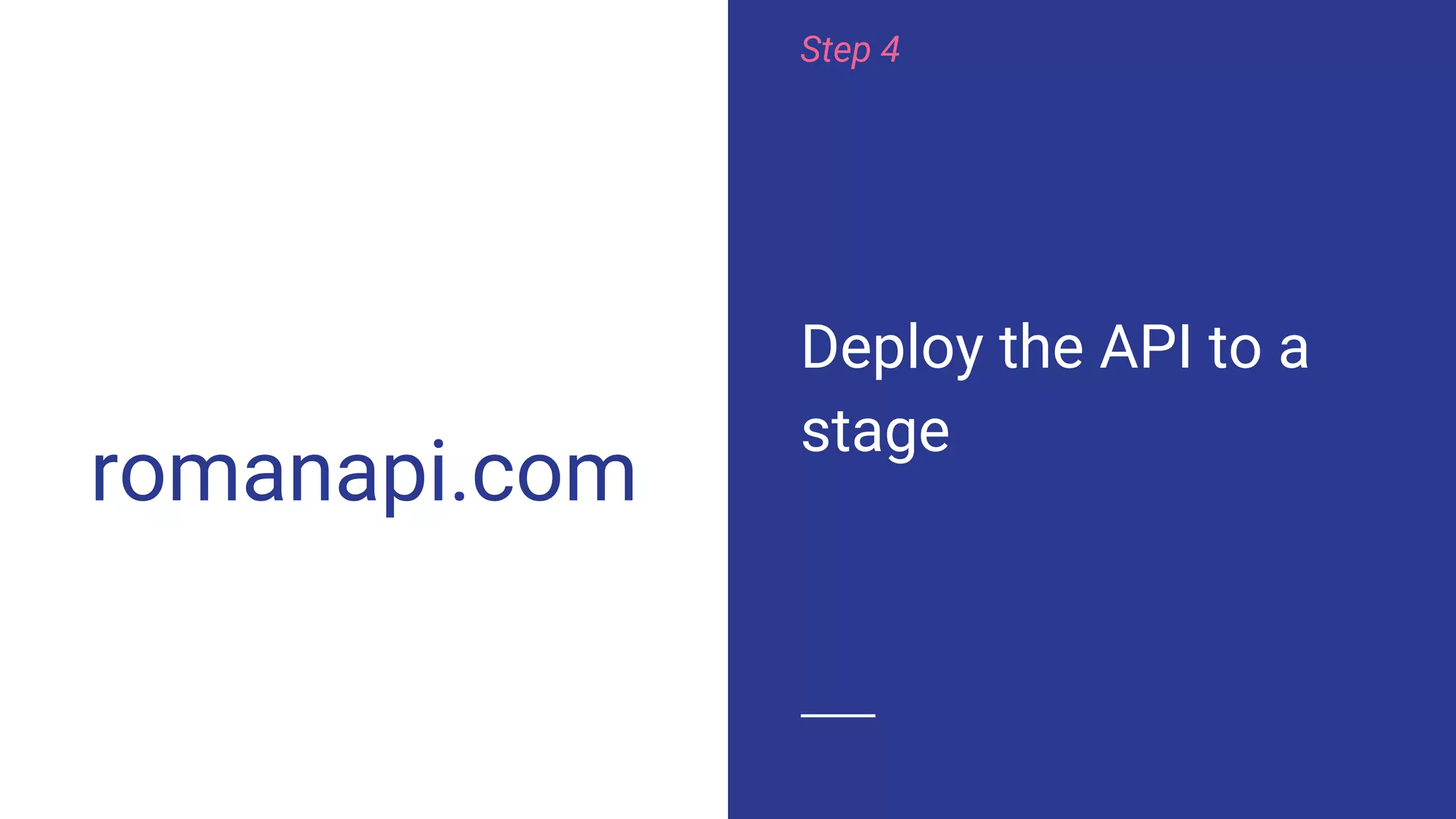 romanapi.com

Step 4

Deploy the API to a stage